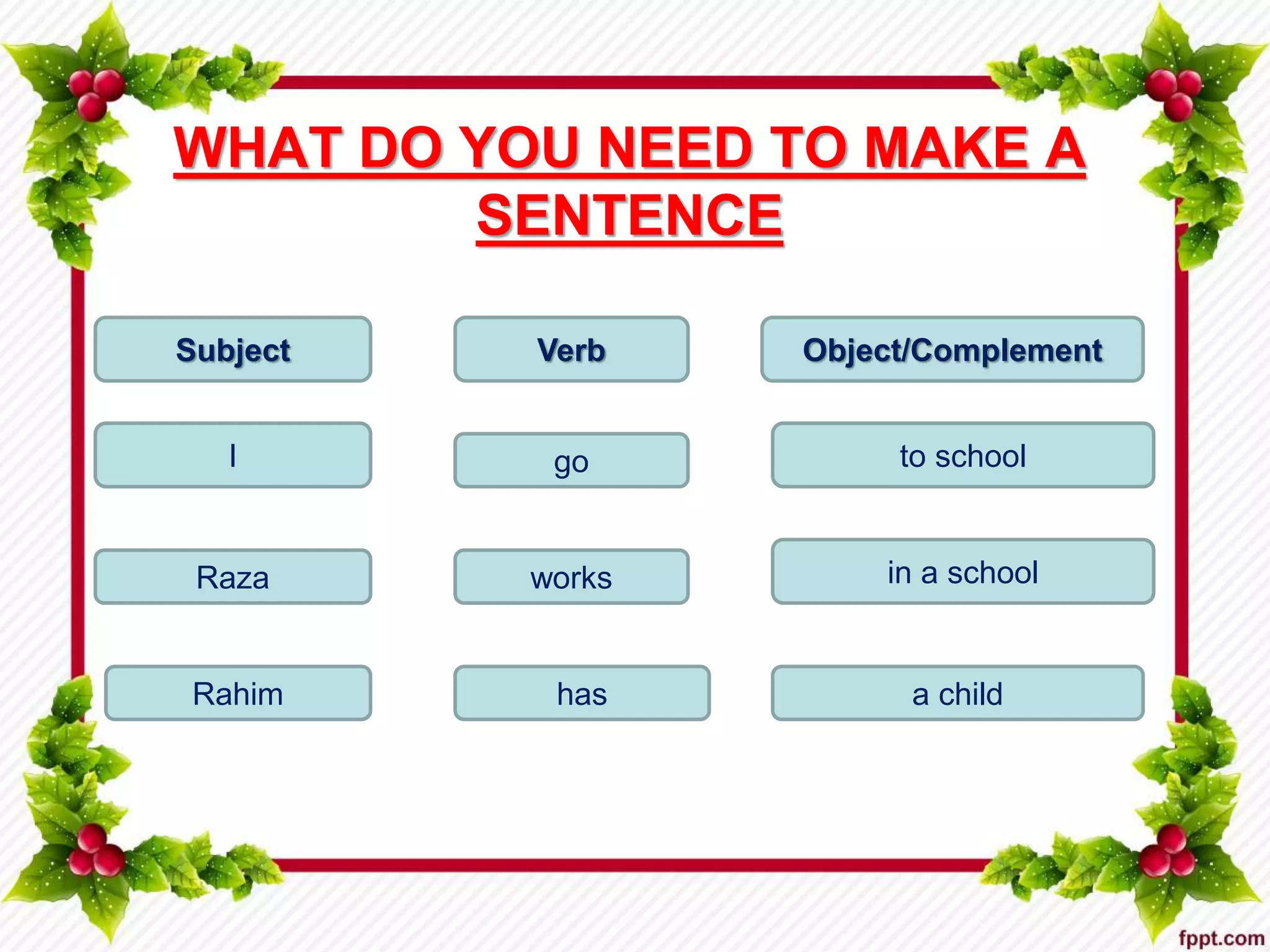 WHAT DO YOU NEED TO MAKE A SENTENCE

| Subject | Verb | Object/Complement |
|---|---|---|
| I | go | to school |
| Raza | works | in a school |
| Rahim | has | a child |

fppt.com